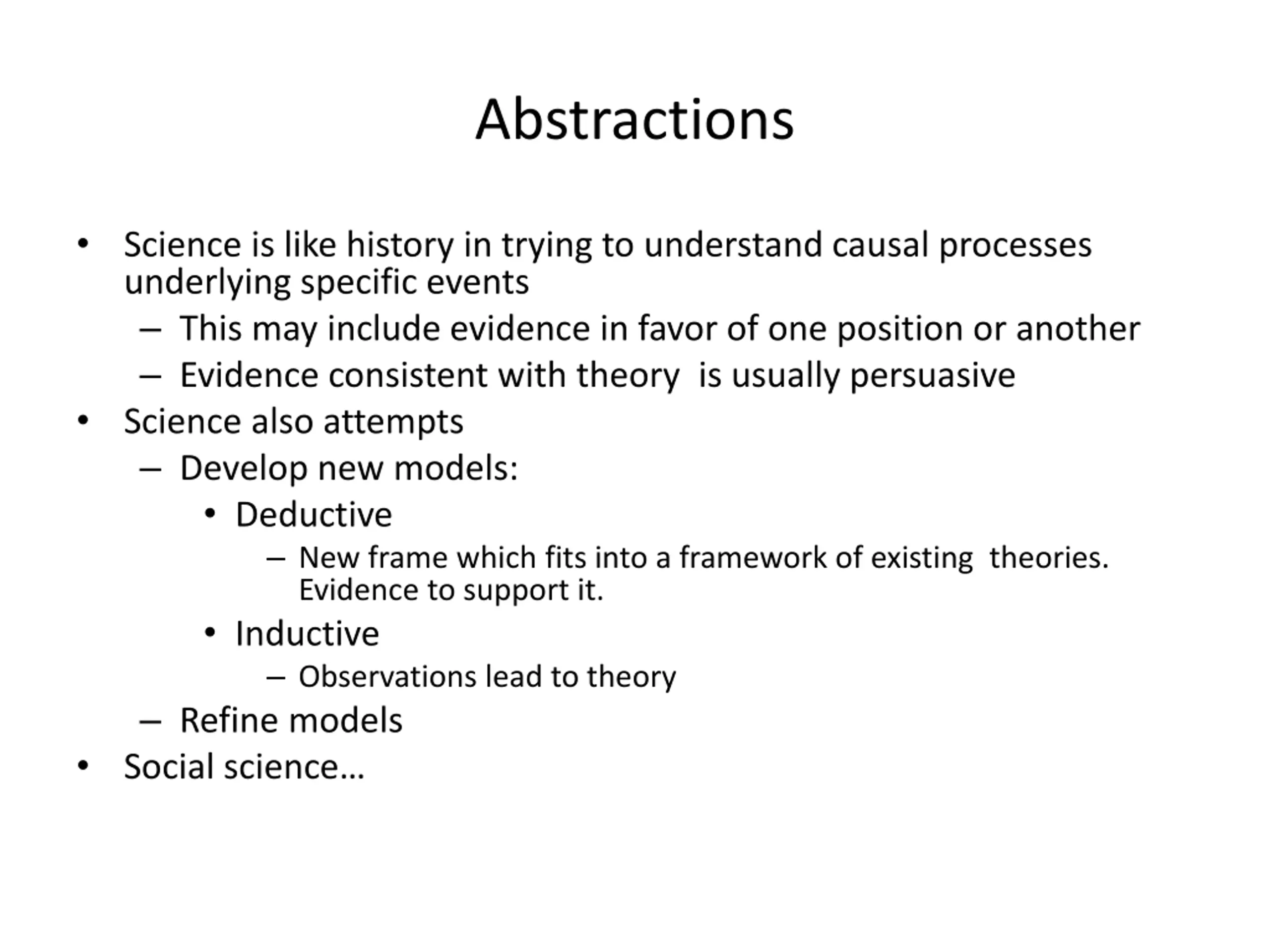 Abstractions

• Science is like history in trying to understand causal processes underlying specific events
  – This may include evidence in favor of one position or another
  – Evidence consistent with theory is usually persuasive
• Science also attempts
  – Develop new models:
    • Deductive
      – New frame which fits into a framework of existing theories. Evidence to support it.
    • Inductive
      – Observations lead to theory
  – Refine models
• Social science…